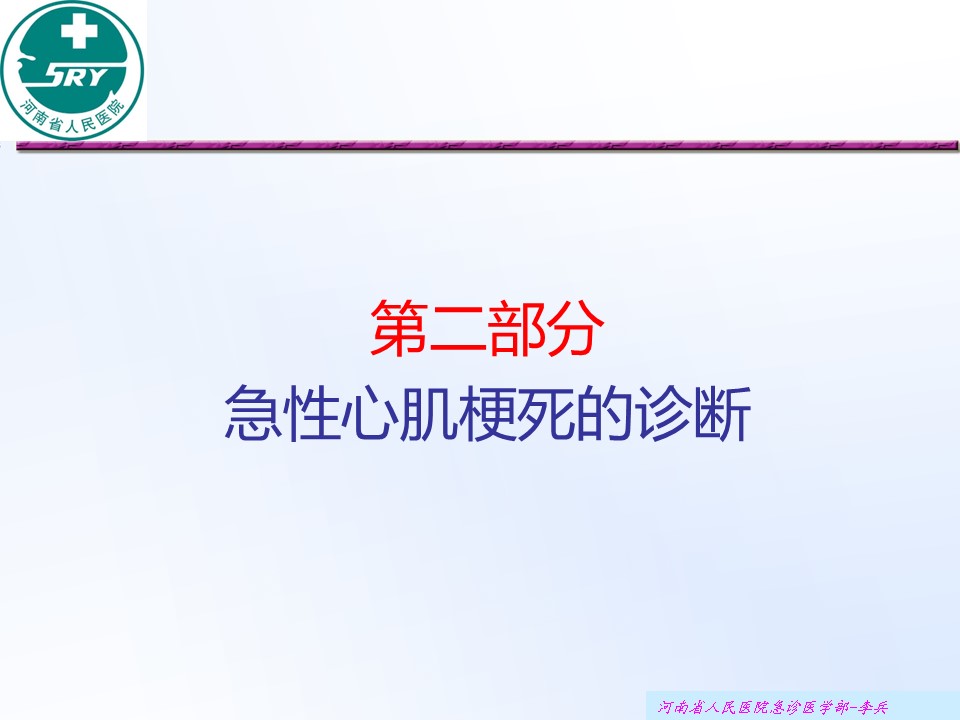 SRY
河南省人民医院

第二部分
急性心肌梗死的诊断

河南省人民医院急诊医学部-李兵